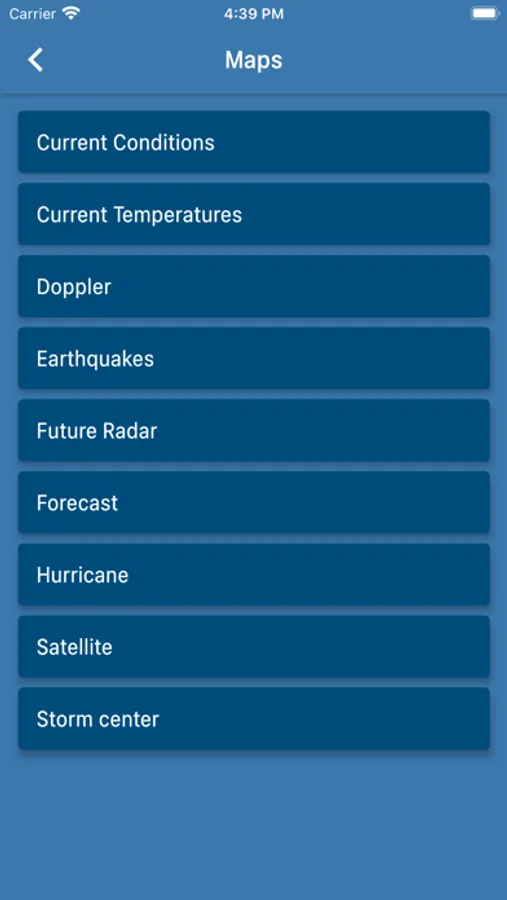 Carrier 4:39 PM

Maps

Current Conditions

Current Temperatures

Doppler

Earthquakes

Future Radar

Forecast

Hurricane

Satellite

Storm center